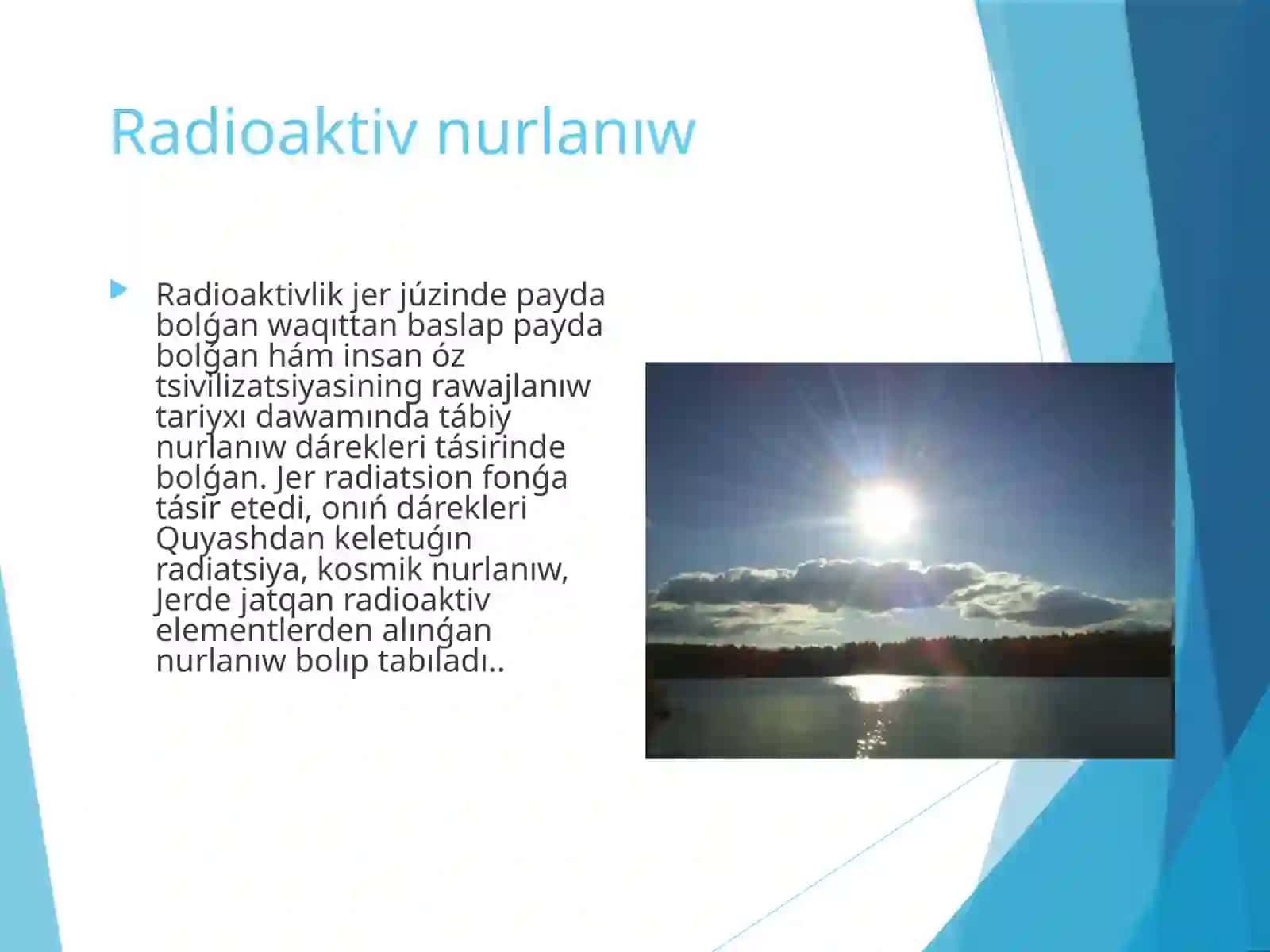 Radioaktiv nurlanıw

Radioaktivlik jer júzinde payda bolǵan waqıttan baslap payda bolǵan hám insan óz tsivilizatsiyasining rawajlanıw tariyxı dawamında tábiy nurlanıw dárekleri tásirinde bolǵan. Jer radiatsion fonǵa tásir etedi, onıń dárekleri Quyashdan keletuǵın radiatsiya, kosmik nurlanıw, Jerde jatqan radioaktiv elementlerden alınǵan nurlanıw bolıp tabıladı..